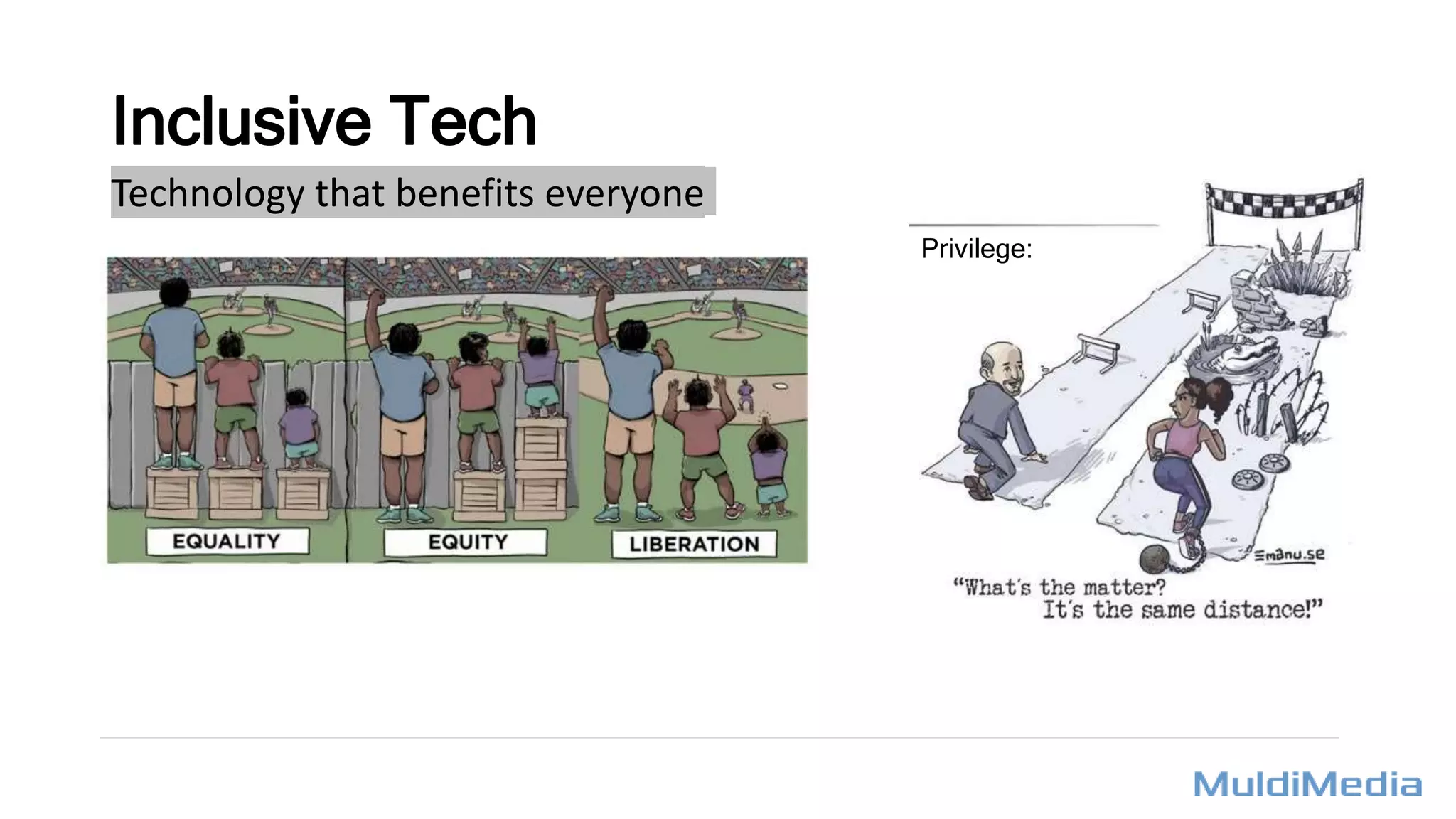 Inclusive Tech

Technology that benefits everyone

EQUALITY

EQUITY

LIBERATION

Privilege:

Emanu.se

"What's the matter? It's the same distance!"

MuldiMedia